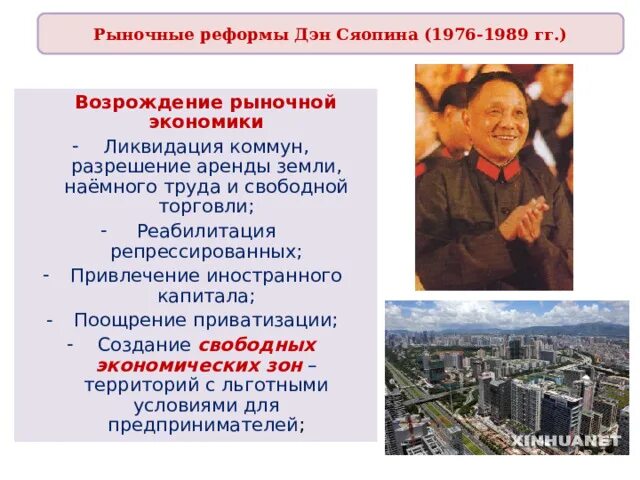 Рыночные реформы Дэн Сяопина (1976-1989 гг.)

Возрождение рыночной экономики

- Ликвидация коммун, разрешение аренды земли, наёмного труда и свободной торговли;
- Реабилитация репрессированных;
- Привлечение иностранного капитала;
- Поощрение приватизации;
- Создание свободных экономических зон – территорий с льготными условиями для предпринимателей;

XINHUANET